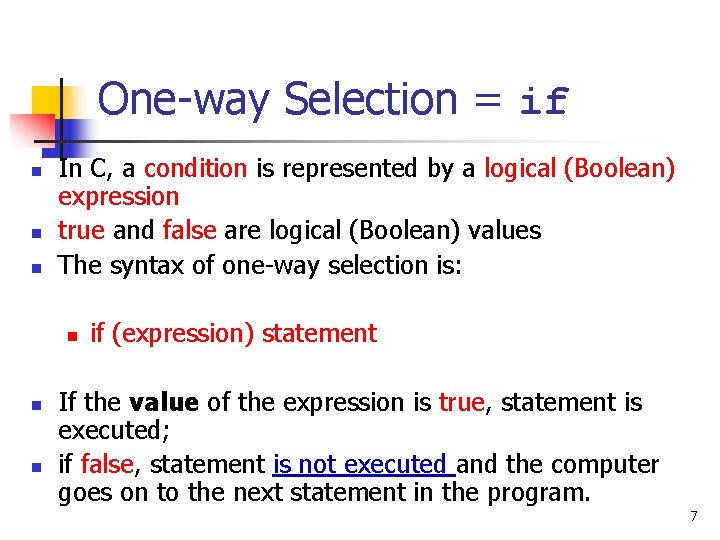 One-way Selection = if

- In C, a condition is represented by a logical (Boolean) expression
- true and false are logical (Boolean) values
- The syntax of one-way selection is:

  - if (expression) statement

- If the value of the expression is true, statement is executed;
- if false, statement is not executed and the computer goes on to the next statement in the program.

7